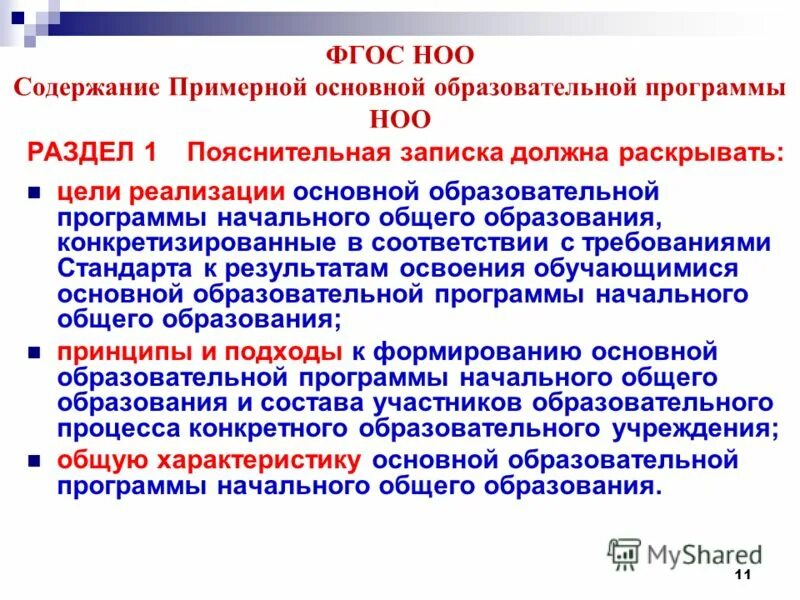 ФГОС НОО
Содержание Примерной основной образовательной программы НОО

РАЗДЕЛ 1 Пояснительная записка должна раскрывать:

- цели реализации основной образовательной программы начального общего образования, конкретизированные в соответствии с требованиями Стандарта к результатам освоения обучающимися основной образовательной программы начального общего образования;
- принципы и подходы к формированию основной образовательной программы начального общего образования и состава участников образовательного процесса конкретного образовательного учреждения;
- общую характеристику основной образовательной программы начального общего образования.

MyShared

11